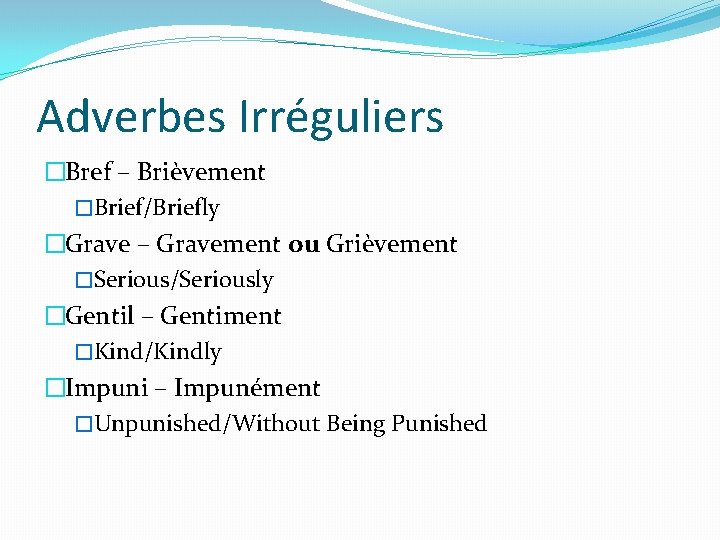 Adverbes Irréguliers

Bref – Brièvement

Brief/Briefly

Grave – Gravement ou Grièvement

Serious/Seriously

Gentil – Gentiment

Kind/Kindly

Impuni – Impunément

Unpunished/Without Being Punished